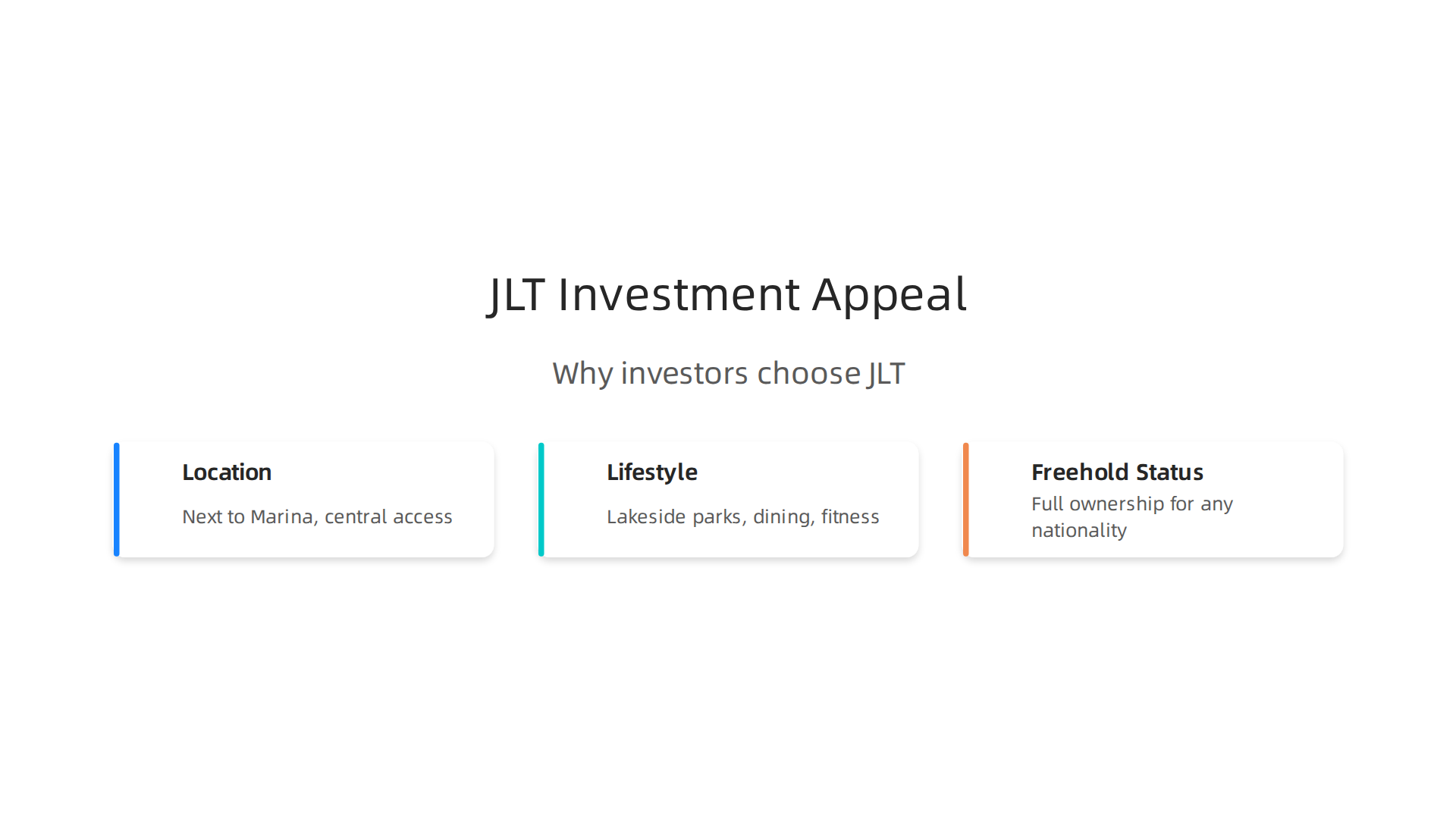 JLT Investment Appeal

Why investors choose JLT

Location

Next to Marina, central access

Lifestyle

Lakeside parks, dining, fitness

Freehold Status

Full ownership for any nationality